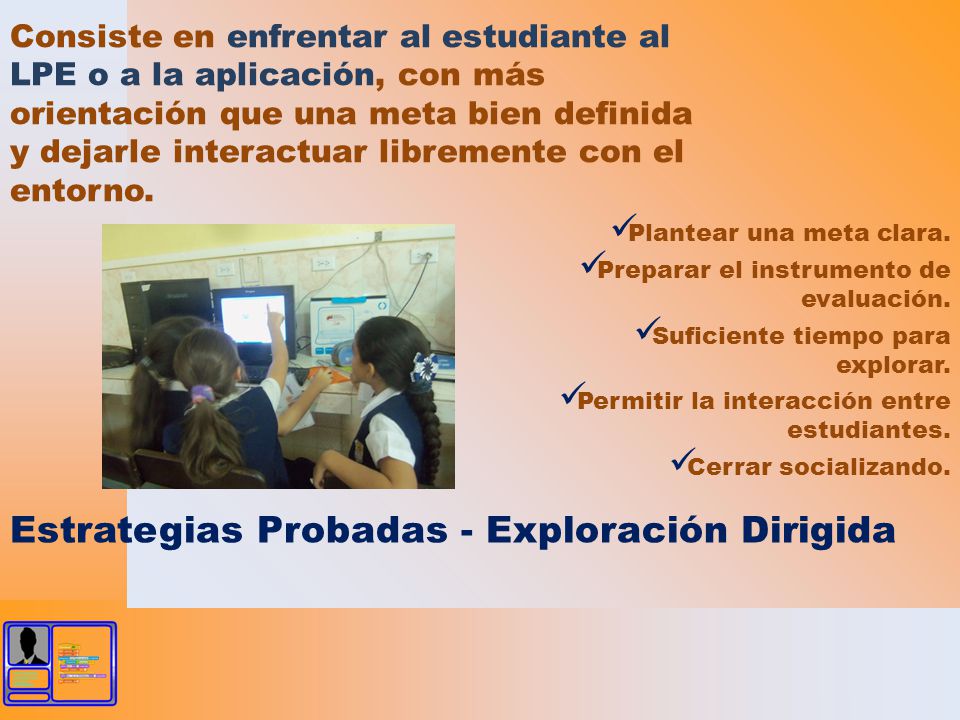 Consiste en enfrentar al estudiante al LPE o a la aplicación, con más orientación que una meta bien definida y dejarle interactuar libremente con el entorno.

✓Plantear una meta clara.

✓Preparar el instrumento de evaluación.

✓Suficiente tiempo para explorar.

✓Permitir la interacción entre estudiantes.

✓Cerrar socializando.

Estrategias Probadas - Exploración Dirigida